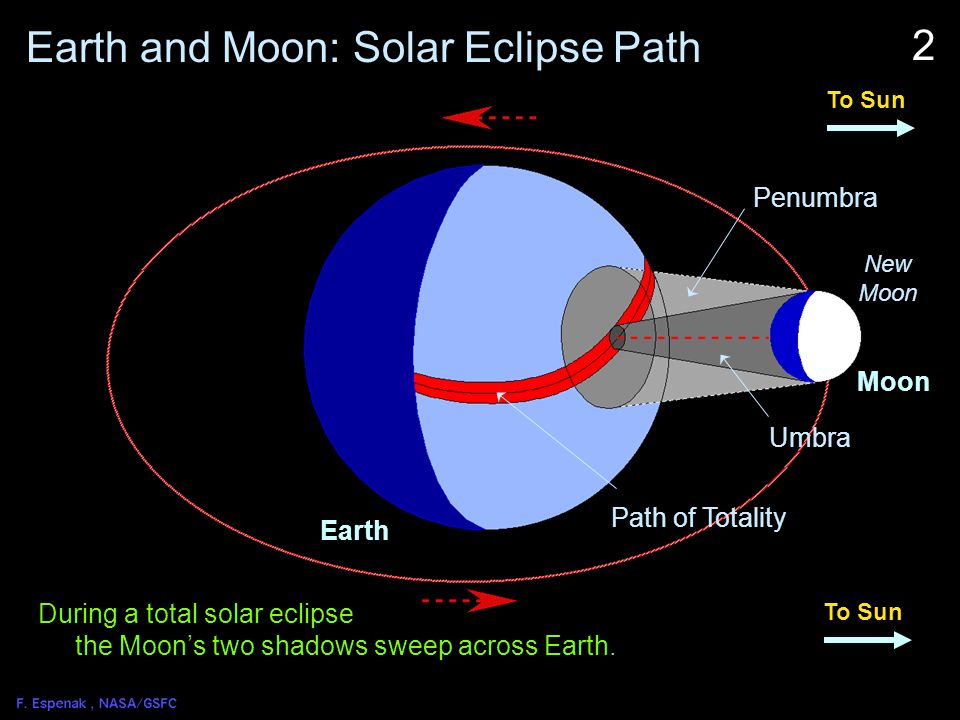 Earth and Moon: Solar Eclipse Path

2

To Sun

Penumbra

New Moon

Moon

Umbra

Path of Totality

Earth

During a total solar eclipse the Moon's two shadows sweep across Earth.

To Sun

F. Espenak , NASA/GSFC